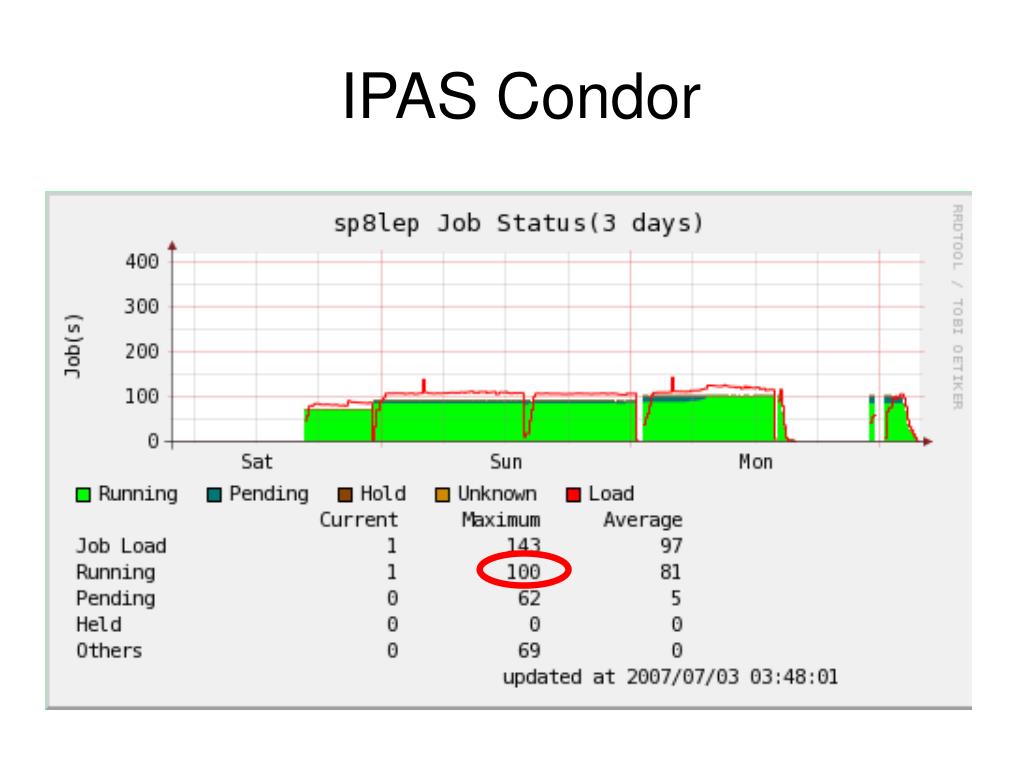 IPAS Condor

sp8lep Job Status(3 days)

RRDTOOL / TOBI OETIKER

Job(s)

400
300
200
100
0

Sat Sun Mon

Running Pending Hold Unknown Load

| | Current | Maximum | Average |
|---|---|---|---|
| Job Load | 1 | 143 | 97 |
| Running | 1 | 100 | 81 |
| Pending | 0 | 62 | 5 |
| Held | 0 | 0 | 0 |
| Others | 0 | 69 | 0 |

updated at 2007/07/03 03:48:01